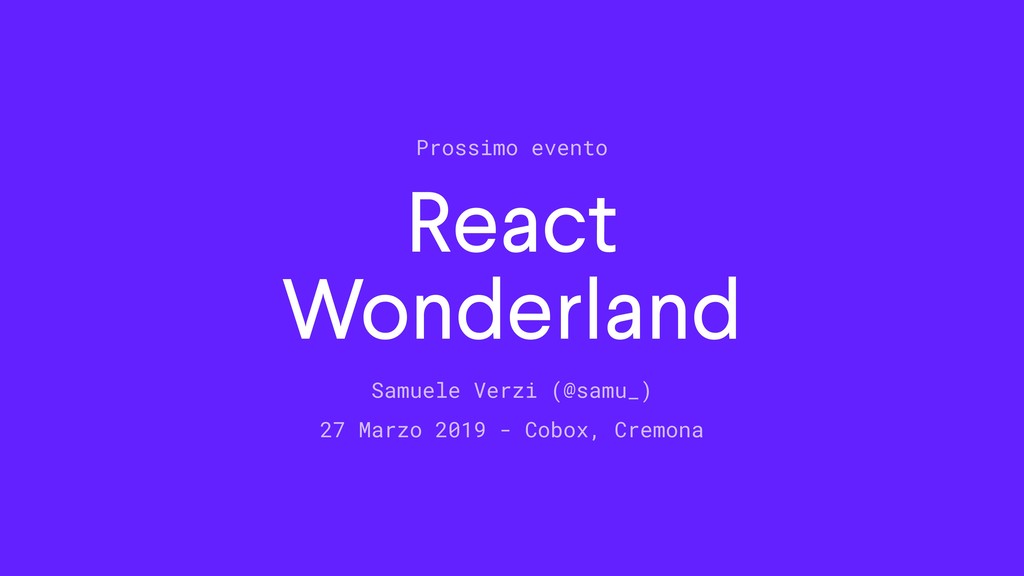 Prossimo evento

React Wonderland

Samuele Verzi (@samu_)

27 Marzo 2019 - Cobox, Cremona